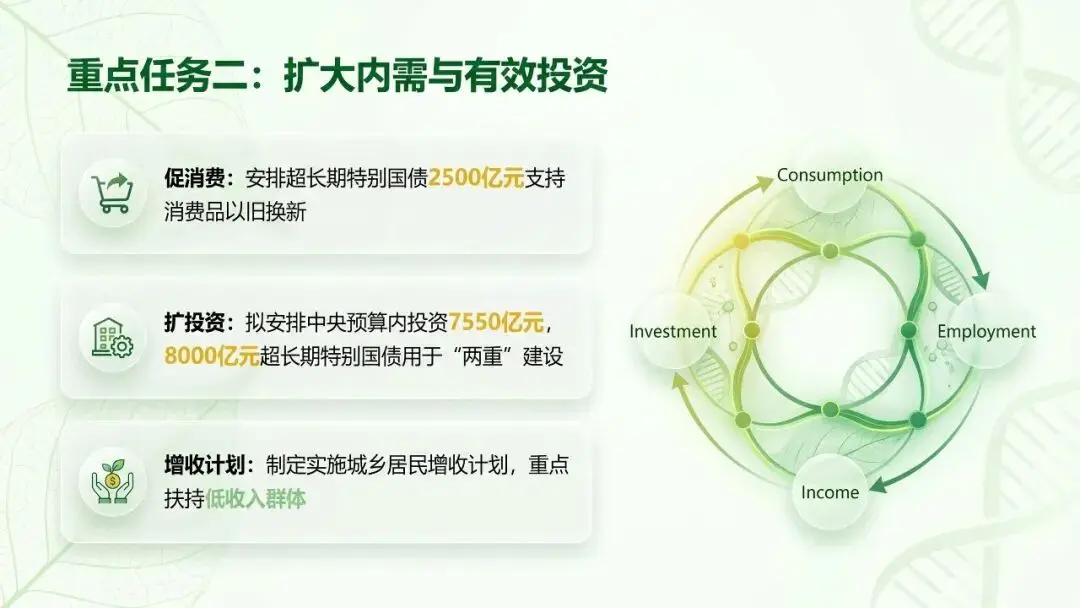 重点任务二：扩大内需与有效投资

促消费：安排超长期特别国债2500亿元支持消费品以旧换新

扩投资：拟安排中央预算内投资7550亿元，8000亿元超长期特别国债用于“两重”建设

增收计划：制定实施城乡居民增收计划，重点扶持低收入群体

Consumption
Employment
Income
Investment